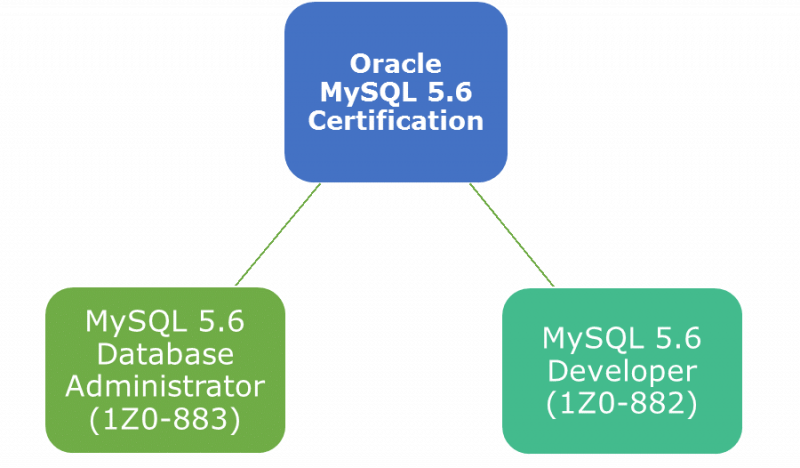 Oracle MySQL 5.6 Certification

MySQL 5.6 Database Administrator (1Z0-883)

MySQL 5.6 Developer (1Z0-882)